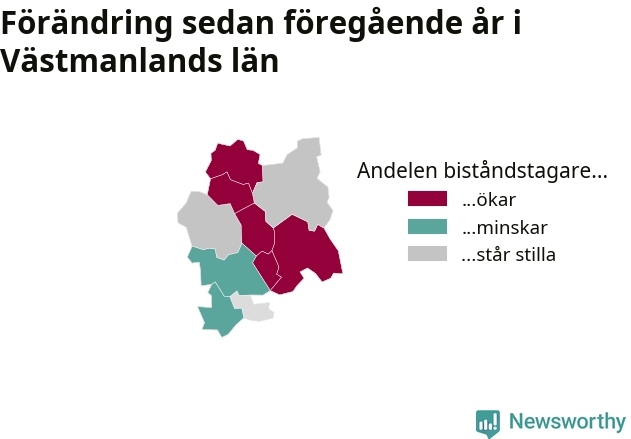 Förändring sedan föregående år i Västmanlands län

Andelen biståndstagare...
...ökar
...minskar
...står stilla

Newsworthy